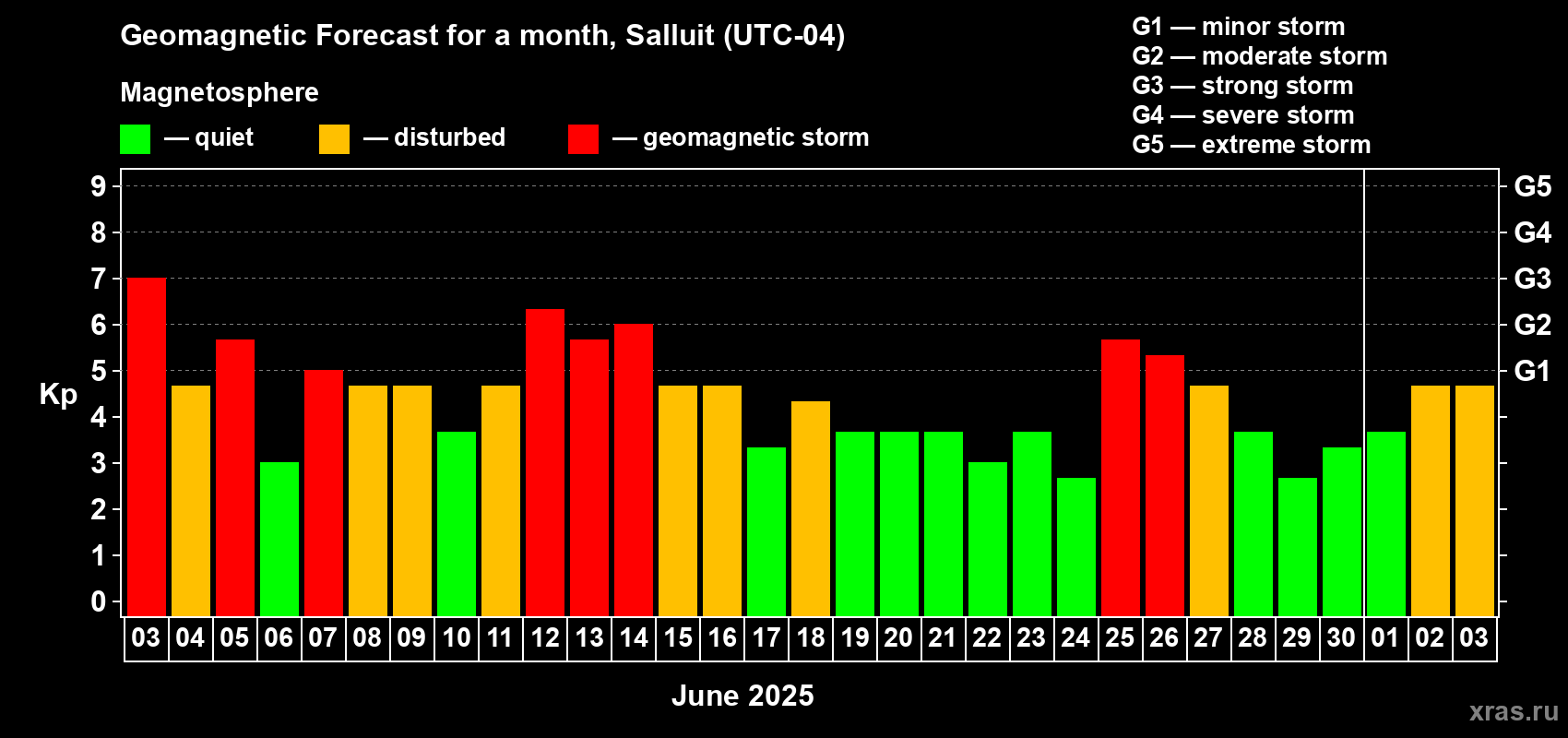 Geomagnetic Forecast for a month, Salluit (UTC-04)

Magnetosphere

— quiet — disturbed — geomagnetic storm

G1 — minor storm
G2 — moderate storm
G3 — strong storm
G4 — severe storm
G5 — extreme storm

Kp

9
8
7
6
5
4
3
2
1
0

G5
G4
G3
G2
G1

03 04 05 06 07 08 09 10 11 12 13 14 15 16 17 18 19 20 21 22 23 24 25 26 27 28 29 30 01 02 03

June 2025

xras.ru